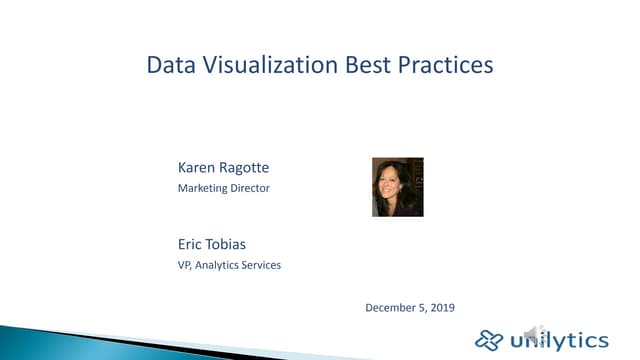 Data Visualization Best Practices

Karen Ragotte
Marketing Director

Eric Tobias
VP, Analytics Services

December 5, 2019

unilytics